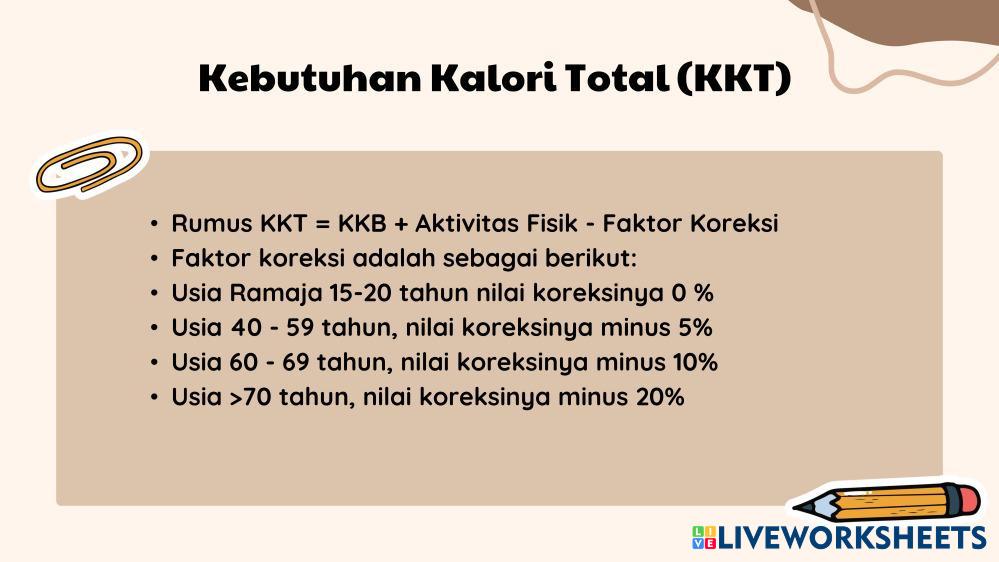 Kebutuhan Kalori Total (KKT)

• Rumus KKT = KKB + Aktivitas Fisik - Faktor Koreksi
• Faktor koreksi adalah sebagai berikut:
• Usia Ramaja 15-20 tahun nilai koreksinya 0 %
• Usia 40 - 59 tahun, nilai koreksinya minus 5%
• Usia 60 - 69 tahun, nilai koreksinya minus 10%
• Usia >70 tahun, nilai koreksinya minus 20%

LIVEWORKSHEETS